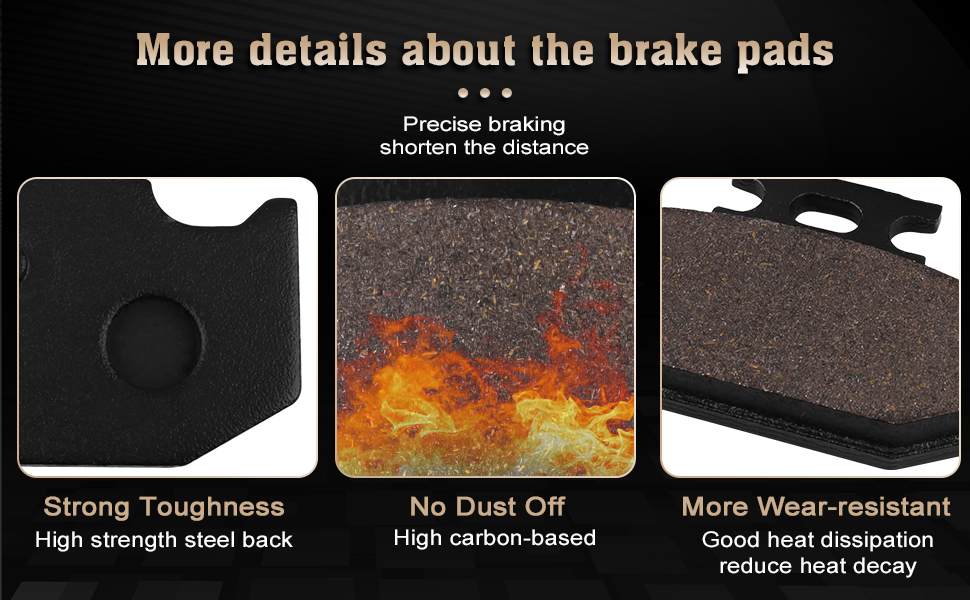 More details about the brake pads

Precise braking
shorten the distance

Strong Toughness
High strength steel back

No Dust Off
High carbon-based

More Wear-resistant
Good heat dissipation
reduce heat decay